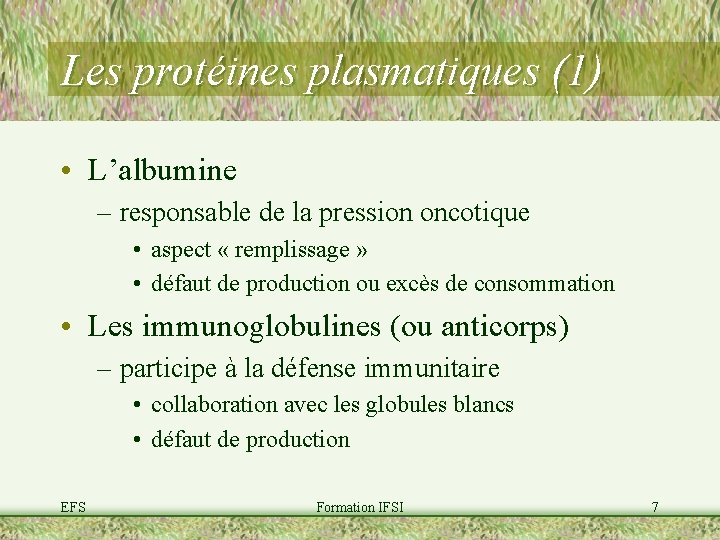 Les protéines plasmatiques (1)

• L’albumine
– responsable de la pression oncotique
• aspect « remplissage »
• défaut de production ou excès de consommation
• Les immunoglobulines (ou anticorps)
– participe à la défense immunitaire
• collaboration avec les globules blancs
• défaut de production

EFS
Formation IFSI
7